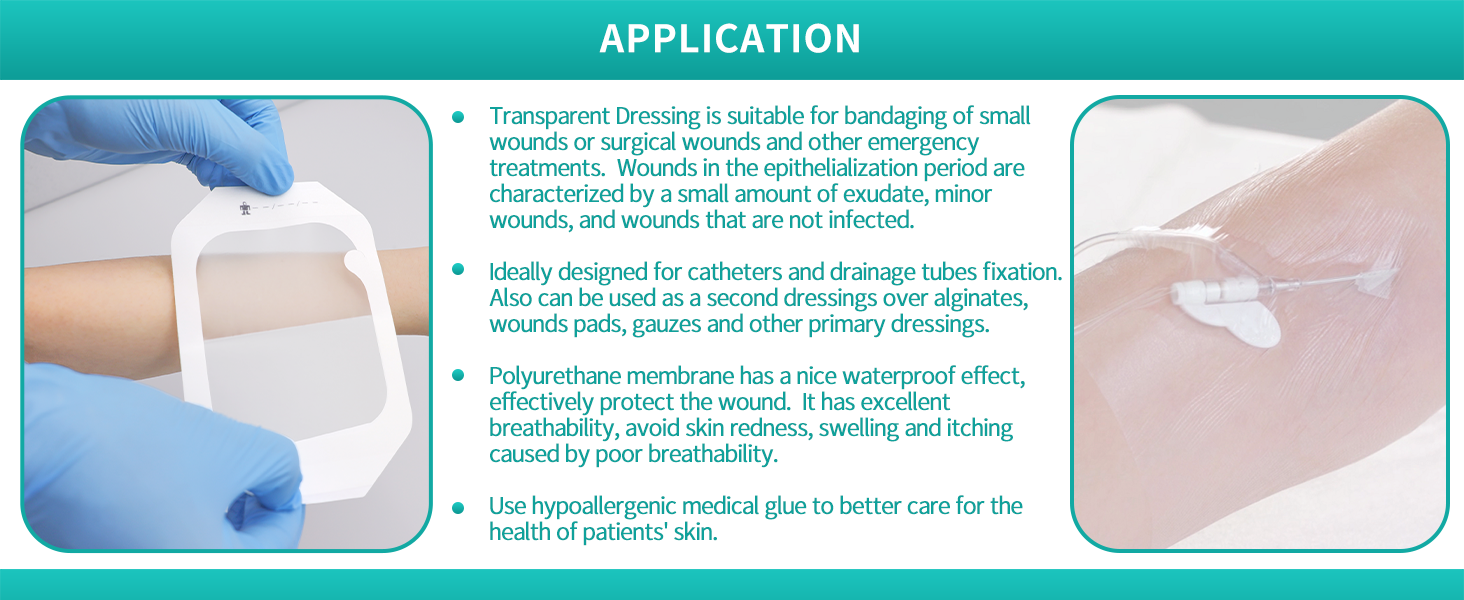 APPLICATION

- Transparent Dressing is suitable for bandaging of small wounds or surgical wounds and other emergency treatments. Wounds in the epithelialization period are characterized by a small amount of exudate, minor wounds, and wounds that are not infected.

- Ideally designed for catheters and drainage tubes fixation. Also can be used as a second dressings over alginates, wounds pads, gauzes and other primary dressings.

- Polyurethane membrane has a nice waterproof effect, effectively protect the wound. It has excellent breathability, avoid skin redness, swelling and itching caused by poor breathability.

- Use hypoallergenic medical glue to better care for the health of patients' skin.